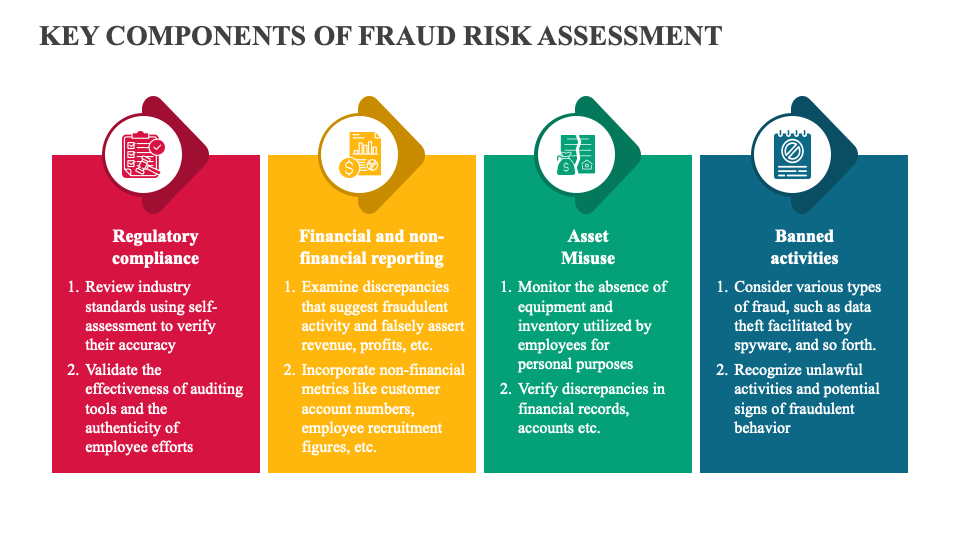 KEY COMPONENTS OF FRAUD RISK ASSESSMENT

Regulatory compliance

1. Review industry standards using self-assessment to verify their accuracy
2. Validate the effectiveness of auditing tools and the authenticity of employee efforts

Financial and non-financial reporting

1. Examine discrepancies that suggest fraudulent activity and falsely assert revenue, profits, etc.
2. Incorporate non-financial metrics like customer account numbers, employee recruitment figures, etc.

Asset Misuse

1. Monitor the absence of equipment and inventory utilized by employees for personal purposes
2. Verify discrepancies in financial records, accounts etc.

Banned activities

1. Consider various types of fraud, such as data theft facilitated by spyware, and so forth.
2. Recognize unlawful activities and potential signs of fraudulent behavior